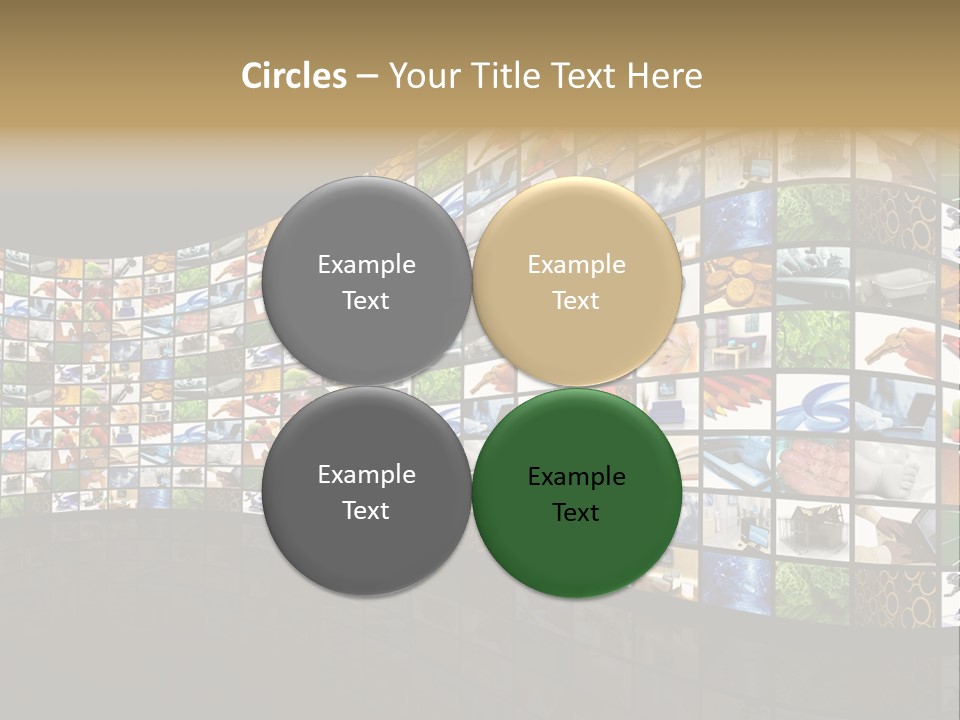 Circles – Your Title Text Here

Example Text

Example Text

Example Text

Example Text